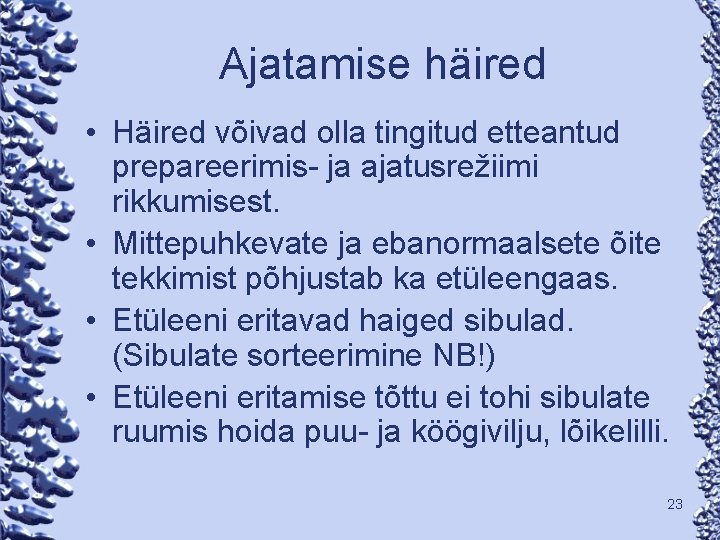 Ajatamise häired

• Häired võivad olla tingitud etteantud prepareerimis- ja ajatusrežiimi rikkumisest.
• Mittepuhkevate ja ebanormaalsete õite tekkimist põhjustab ka etüleengaas.
• Etüleeni eritavad haiged sibulad. (Sibulate sorteerimine NB!)
• Etüleeni eritamise tõttu ei tohi sibulate ruumis hoida puu- ja köögivilju, lõikelilli.

23